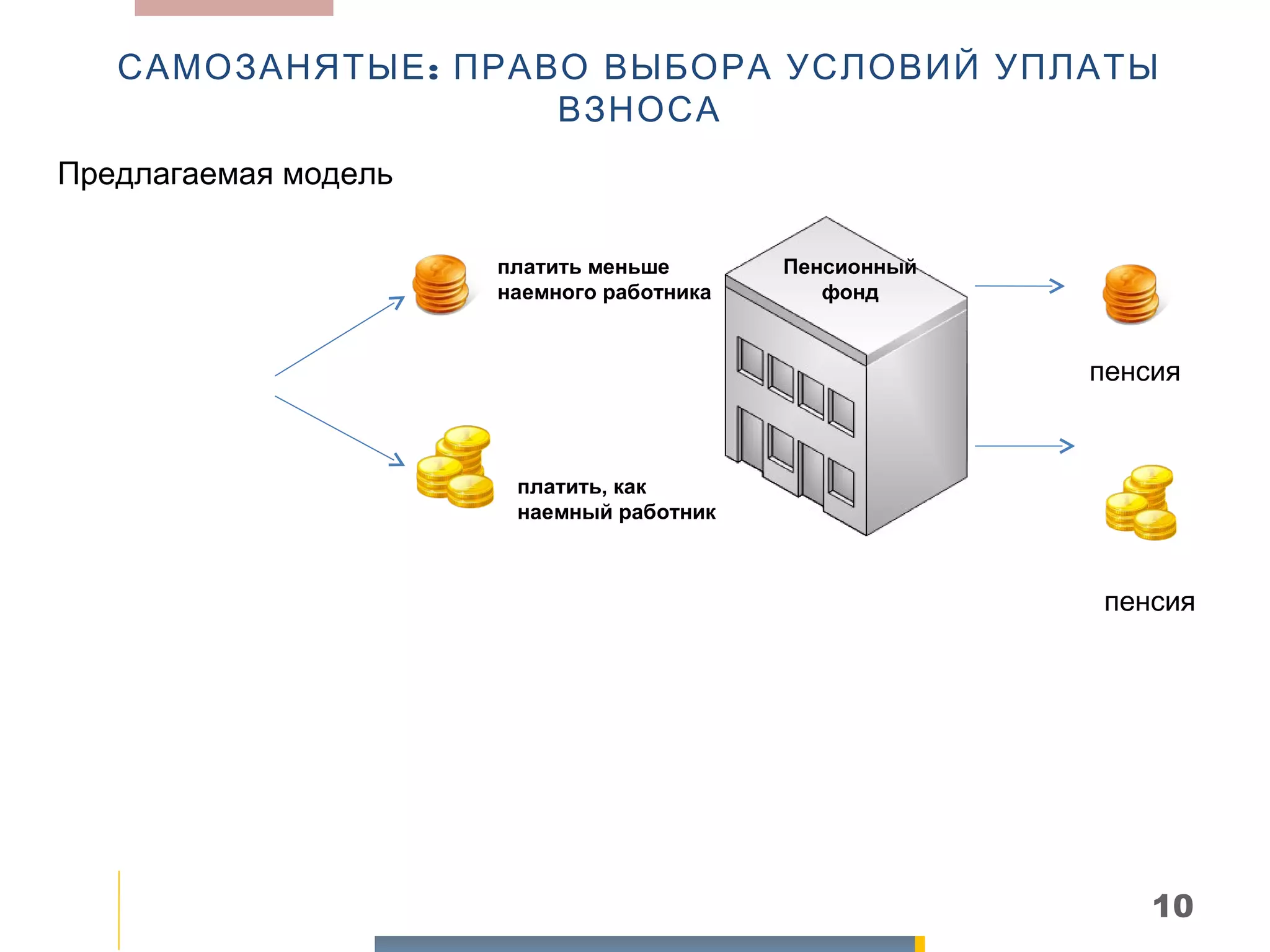 САМОЗАНЯТЫЕ: ПРАВО ВЫБОРА УСЛОВИЙ УПЛАТЫ ВЗНОСА

Предлагаемая модель

платить меньше наемного работника

Пенсионный фонд

пенсия

платить, как наемный работник

пенсия

10